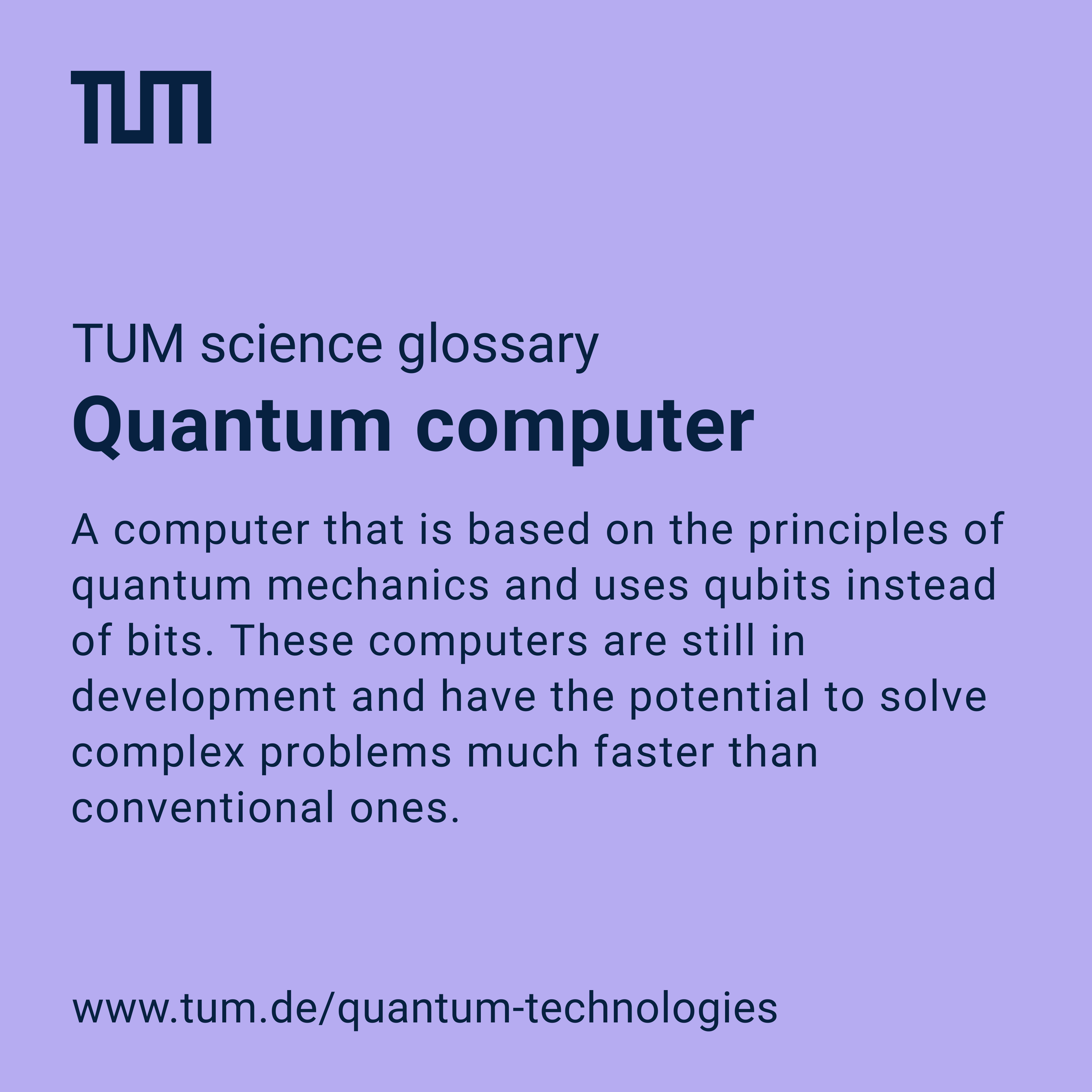 TUM

TUM science glossary
Quantum computer

A computer that is based on the principles of quantum mechanics and uses qubits instead of bits. These computers are still in development and have the potential to solve complex problems much faster than conventional ones.

www.tum.de/quantum-technologies